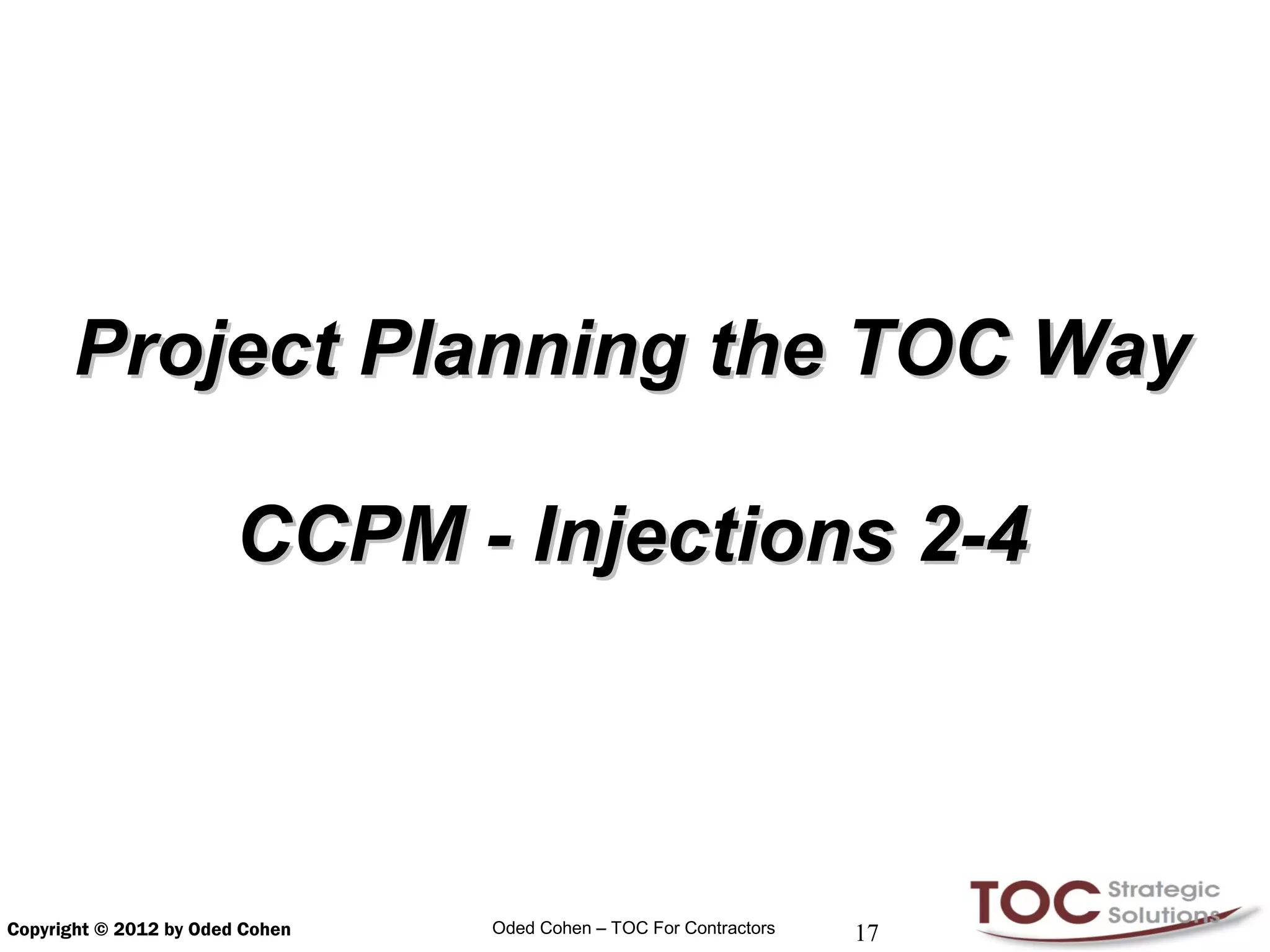 Project Planning the TOC Way

CCPM - Injections 2-4

Copyright © 2012 by Oded Cohen

Oded Cohen – TOC For Contractors

17

TOC Strategic Solutions